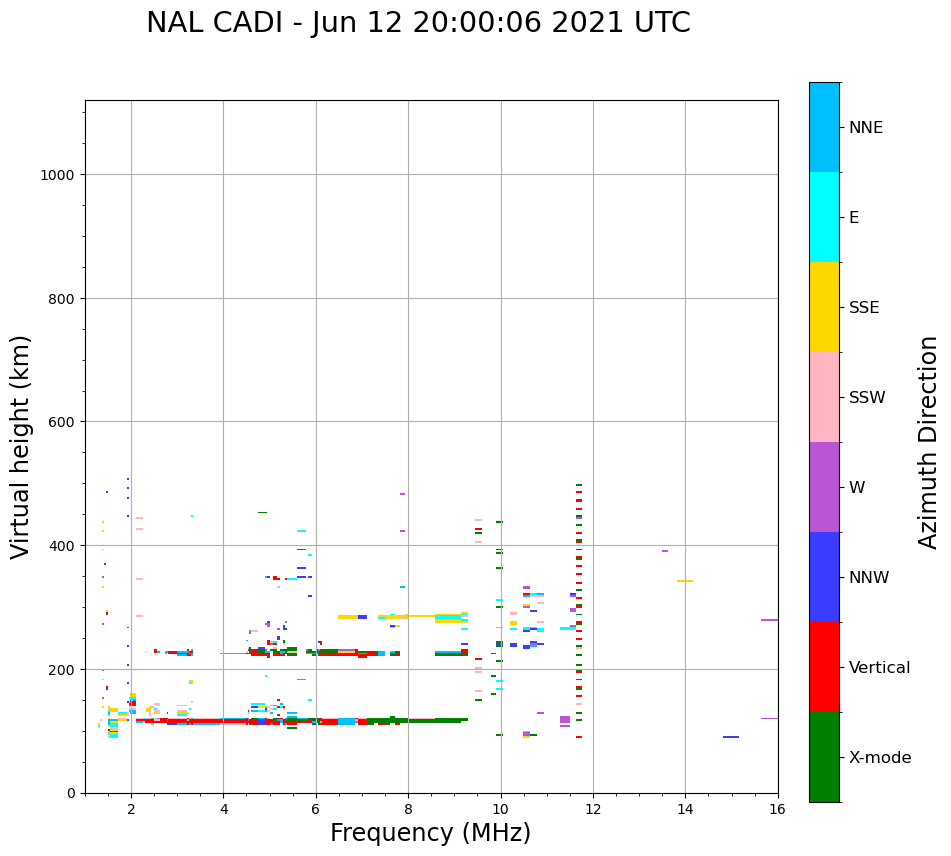 NAL CADI - Jun 12 20:00:06 2021 UTC

Virtual height (km)

1000
800
600
400
200
0

2 4 6 8 10 12 14 16

Frequency (MHz)

NNE
E
SSE
SSW
W
NNW
Vertical
X-mode

Azimuth Direction